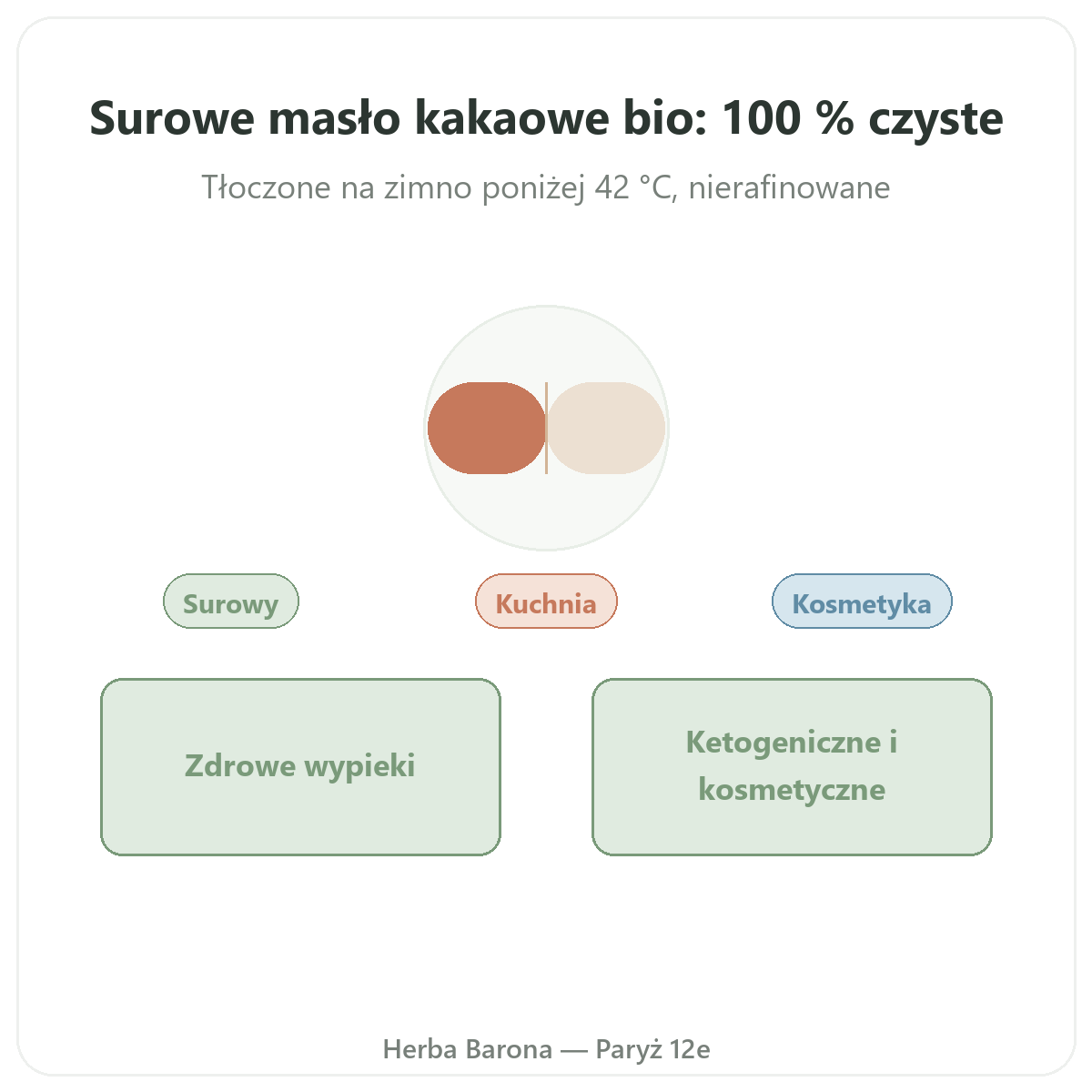 Surowe masło kakaowe bio: 100 % czyste

Tłoczone na zimno poniżej 42 °C, nierafinowane

Surowy

Kuchnia

Kosmetyka

Zdrowe wypieki

Ketogeniczne i kosmetyczne

Herba Barona — Paryż 12e